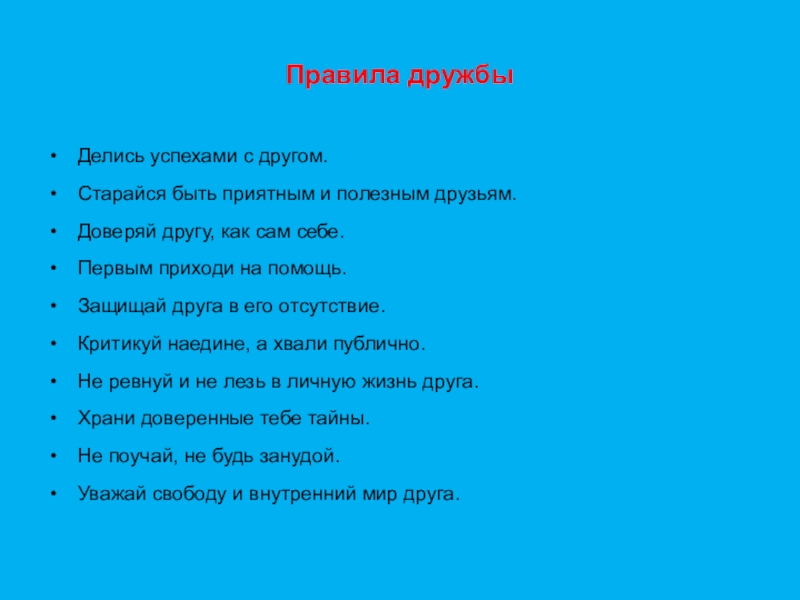 Правила дружбы

• Делись успехами с другом.
• Старайся быть приятным и полезным друзьям.
• Доверяй другу, как сам себе.
• Первым приходи на помощь.
• Защищай друга в его отсутствие.
• Критикуй наедине, а хвали публично.
• Не ревнуй и не лезь в личную жизнь друга.
• Храни доверенные тебе тайны.
• Не поучай, не будь занудой.
• Уважай свободу и внутренний мир друга.